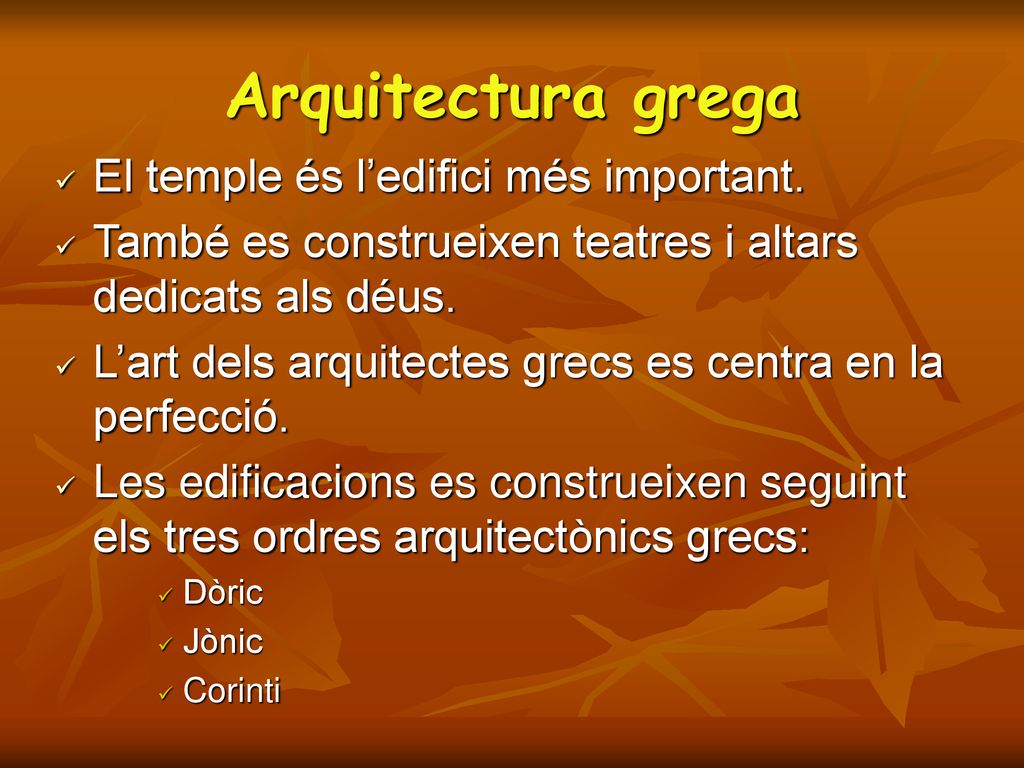 Arquitectura grega

✓ El temple és l'edifici més important.

✓ També es construeixen teatres i altars dedicats als déus.

✓ L'art dels arquitectes grecs es centra en la perfecció.

✓ Les edificacions es construeixen seguint els tres ordres arquitectònics grecs:

✓ Dòric

✓ Jònic

✓ Corinti